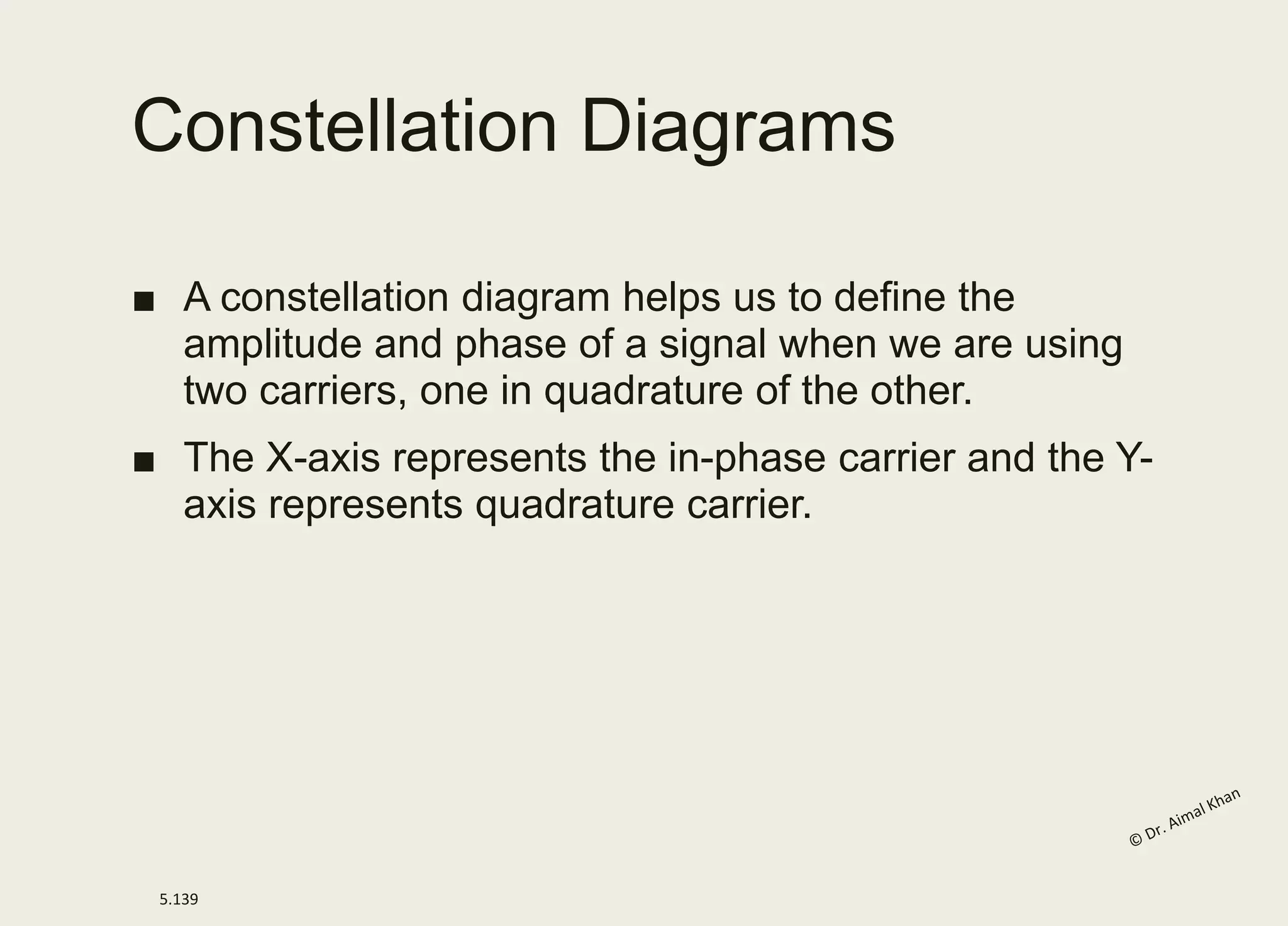 Constellation Diagrams

■ A constellation diagram helps us to define the amplitude and phase of a signal when we are using two carriers, one in quadrature of the other.

■ The X-axis represents the in-phase carrier and the Y-axis represents quadrature carrier.

© Dr. Aimal Khan

5.139